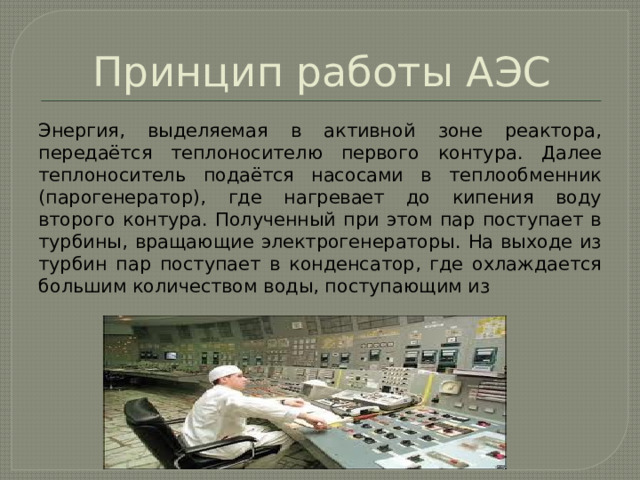 Принцип работы АЭС

Энергия, выделяемая в активной зоне реактора, передаётся теплоносителю первого контура. Далее теплоноситель подаётся насосами в теплообменник (парогенератор), где нагревает до кипения воду второго контура. Полученный при этом пар поступает в турбины, вращающие электрогенераторы. На выходе из турбин пар поступает в конденсатор, где охлаждается большим количеством воды, поступающим из